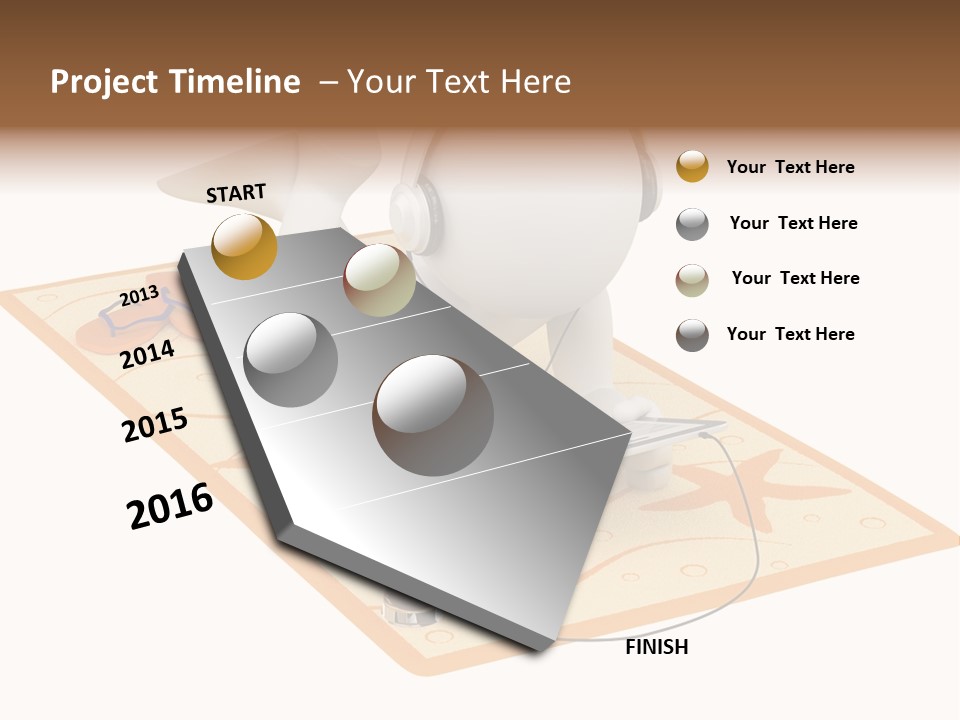 Project Timeline – Your Text Here

START

2013

2014

2015

2016

FINISH

Your Text Here

Your Text Here

Your Text Here

Your Text Here